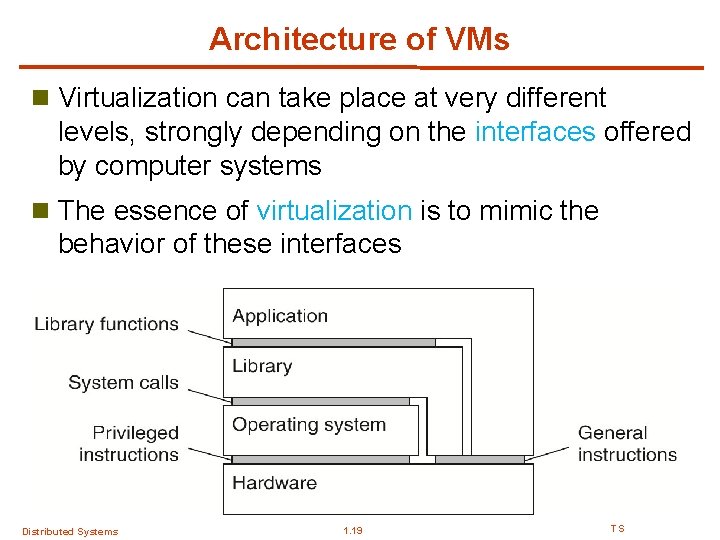 Architecture of VMs

Virtualization can take place at very different levels, strongly depending on the interfaces offered by computer systems

The essence of virtualization is to mimic the behavior of these interfaces

Library functions
System calls
Privileged instructions
Application
Library
Operating system
Hardware
General instructions

Distributed Systems
1.19
TS